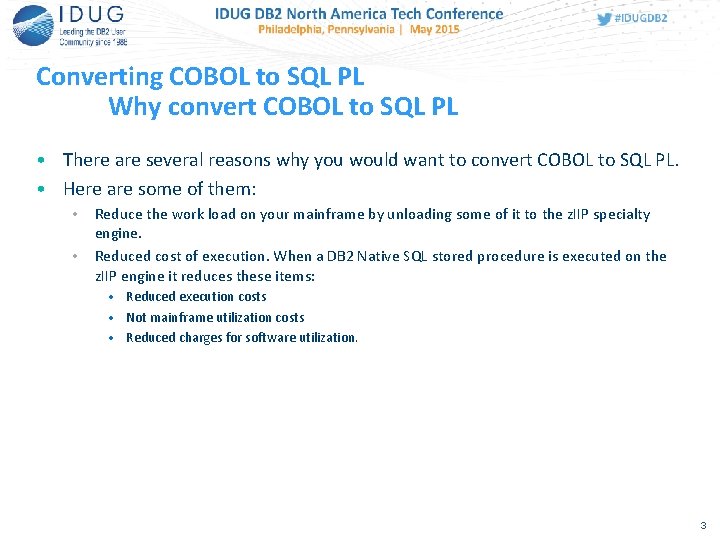 IDUG
Leading the DB2 User Community since 1988

IDUG DB2 North America Tech Conference
Philadelphia, Pennsylvania | May 2015

#IDUGDB2

Converting COBOL to SQL PL
Why convert COBOL to SQL PL

• There are several reasons why you would want to convert COBOL to SQL PL.
• Here are some of them:
• Reduce the work load on your mainframe by unloading some of it to the zIIP specialty engine.
• Reduced cost of execution. When a DB2 Native SQL stored procedure is executed on the zIIP engine it reduces these items:
• Reduced execution costs
• Not mainframe utilization costs
• Reduced charges for software utilization.

3